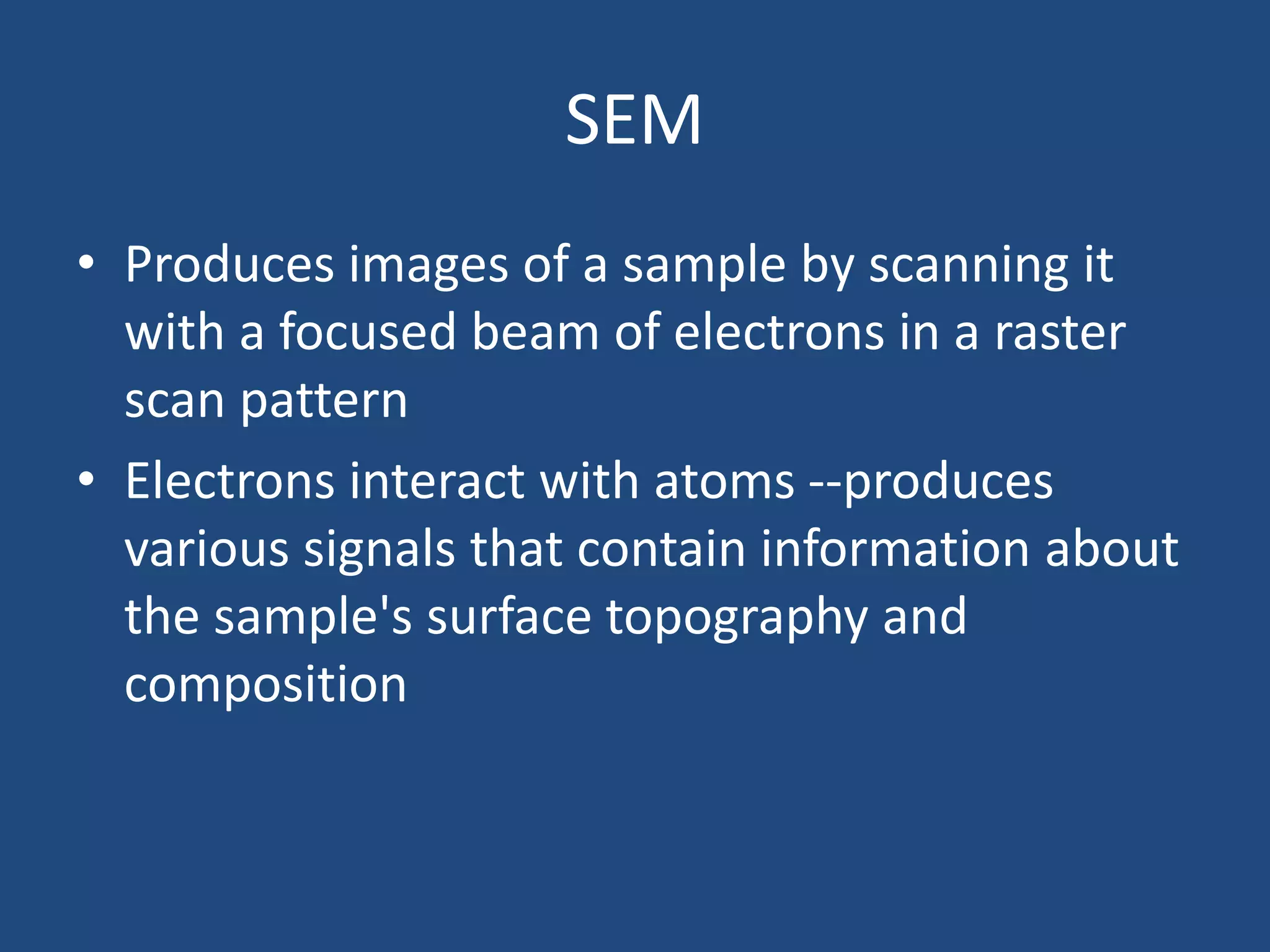 SEM

• Produces images of a sample by scanning it with a focused beam of electrons in a raster scan pattern
• Electrons interact with atoms --produces various signals that contain information about the sample's surface topography and composition